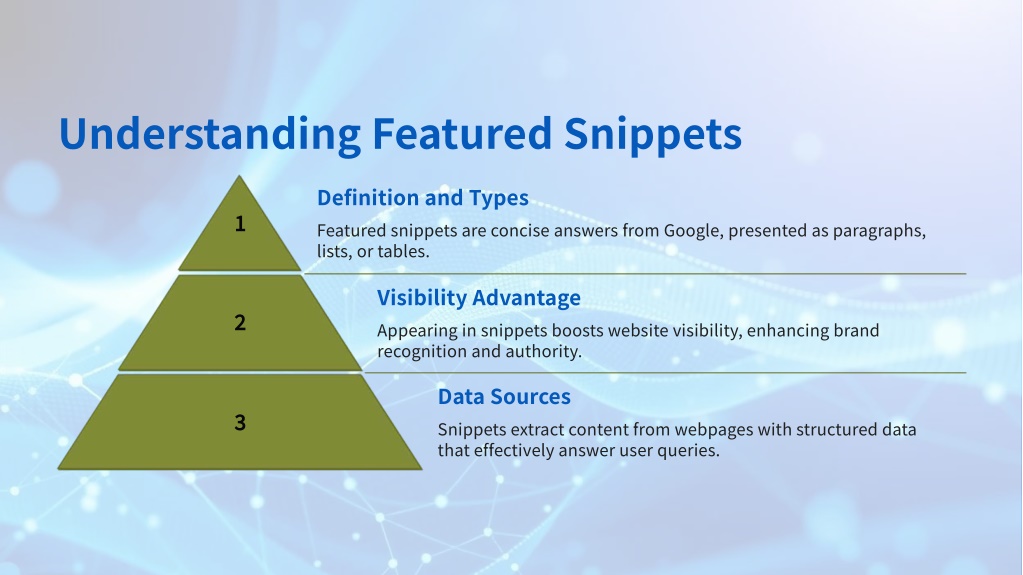 Understanding Featured Snippets

1

Definition and Types

Featured snippets are concise answers from Google, presented as paragraphs, lists, or tables.

2

Visibility Advantage

Appearing in snippets boosts website visibility, enhancing brand recognition and authority.

3

Data Sources

Snippets extract content from webpages with structured data that effectively answer user queries.